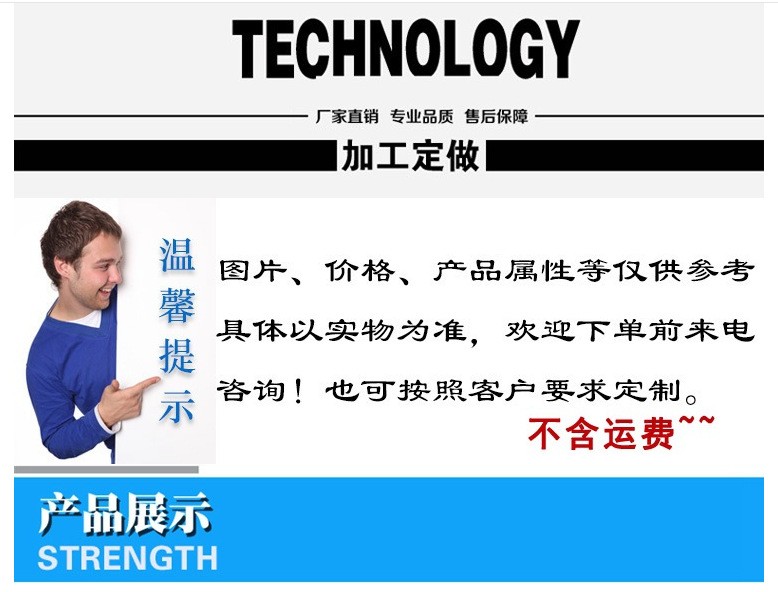 TECHNOLOGY

厂家直销 专业品质 售后保障

加工定做

温馨提示

图片、价格、产品属性等仅供参考具体以实物为准，欢迎下单前来电咨询！也可按照客户要求定制。

不含运费~~

产品展示
STRENGTH